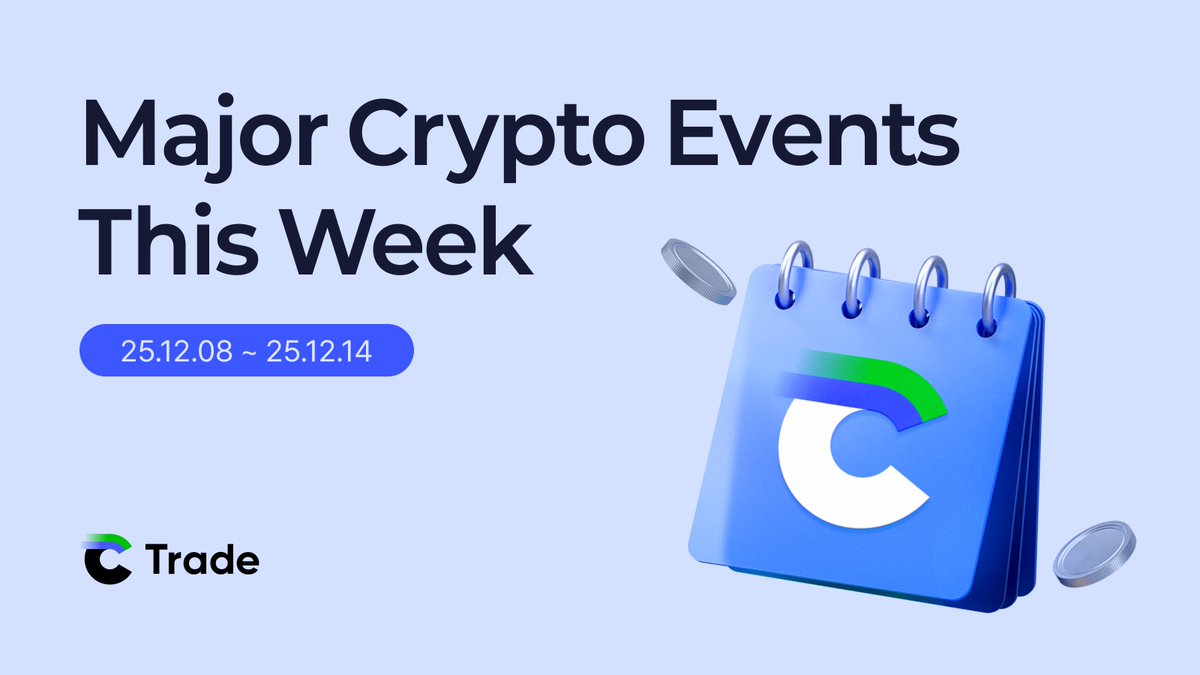 Major Crypto Events This Week

25.12.08 ~ 25.12.14

Trade